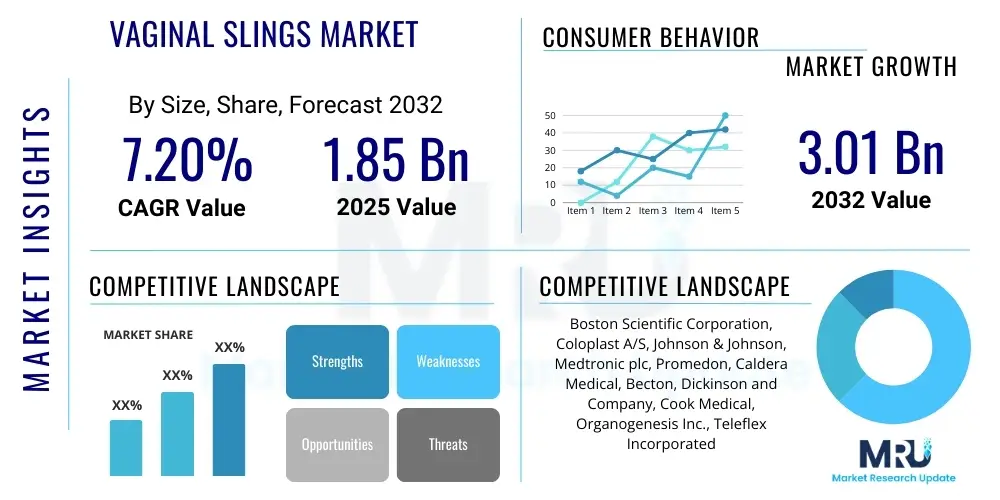 MARKET INSIGHTS

VAGINAL SLINGS MARKET

By Size, Share, Forecast 2032

7.20%
CAGR Value

1.85 Bn
2025 Value

CONSUMER BEHAVIOR

MARKET GROWTH

50
40
30
20
10
0
Item 1 Item 2 Item 3 Item 4 Item 5

3.01 Bn
2032 Value

COMPETITIVE LANDSCAPE

MARKET SHARE

XX%
XX%
XX%

Strengths
Weaknesses
Opportunities
Threats

COMPETITIVE LANDSCAPE

Boston Scientific Corporation, Coloplast A/S, Johnson & Johnson, Medtronic plc, Promedon, Caldera Medical, Becton, Dickinson and Company, Cook Medical, Organogenesis Inc., Teleflex Incorporated

MRU
Market Research Update